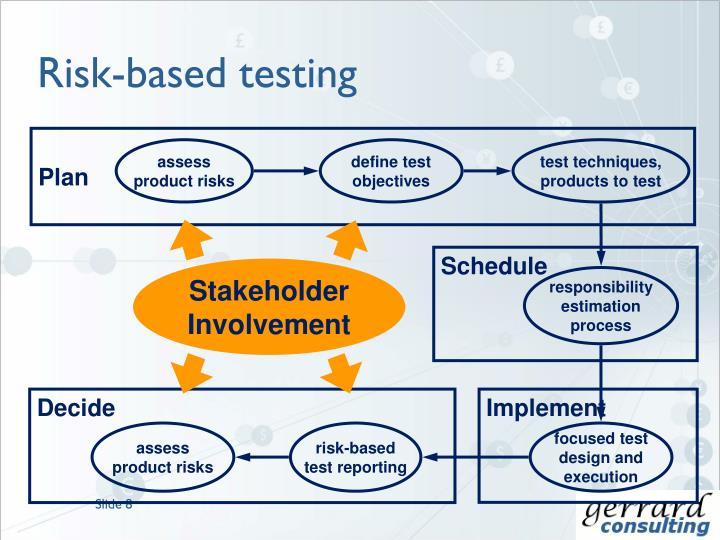 Risk-based testing

Plan
assess product risks
define test objectives
test techniques, products to test

Schedule
responsibility estimation process

Stakeholder Involvement

Decide
assess product risks
risk-based test reporting

Implement
focused test design and execution

Slide 8

gerrard consulting